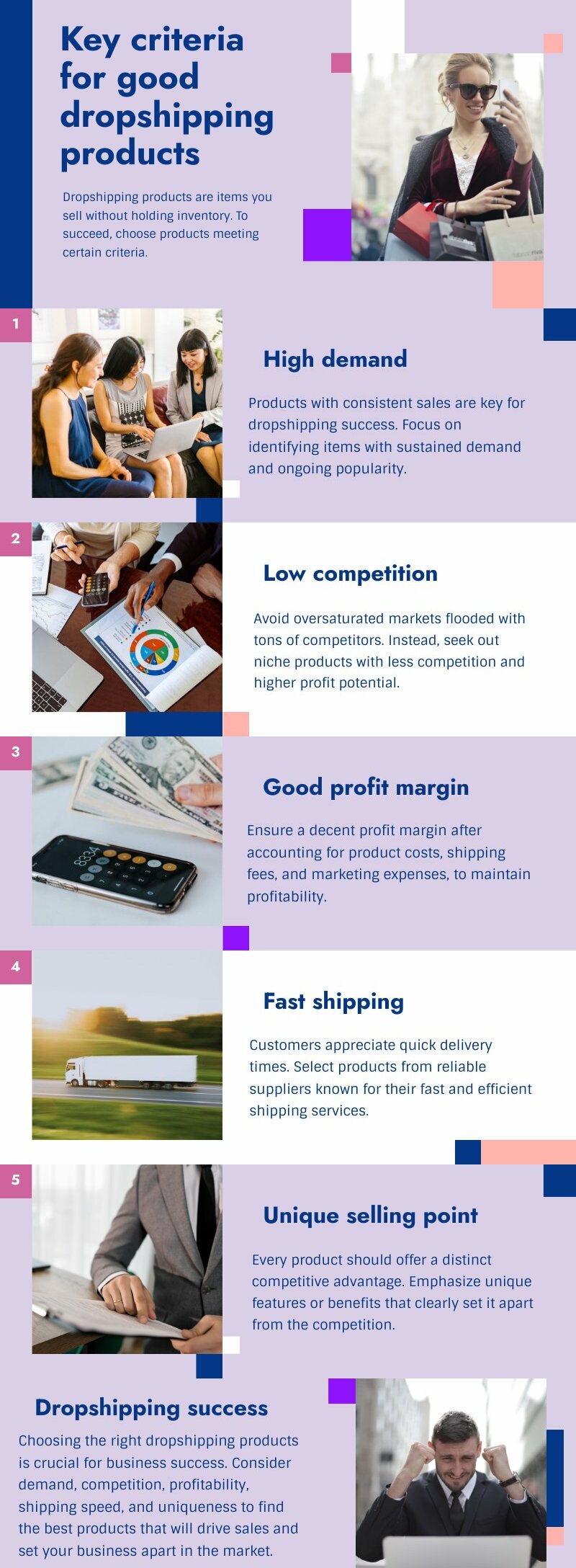 Key criteria for good dropshipping products

Dropshipping products are items you sell without holding inventory. To succeed, choose products meeting certain criteria.

1

High demand

Products with consistent sales are key for dropshipping success. Focus on identifying items with sustained demand and ongoing popularity.

2

Low competition

Avoid oversaturated markets flooded with tons of competitors. Instead, seek out niche products with less competition and higher profit potential.

3

Good profit margin

Ensure a decent profit margin after accounting for product costs, shipping fees, and marketing expenses, to maintain profitability.

4

Fast shipping

Customers appreciate quick delivery times. Select products from reliable suppliers known for their fast and efficient shipping services.

5

Unique selling point

Every product should offer a distinct competitive advantage. Emphasize unique features or benefits that clearly set it apart from the competition.

Dropshipping success

Choosing the right dropshipping products is crucial for business success. Consider demand, competition, profitability, shipping speed, and uniqueness to find the best products that will drive sales and set your business apart in the market.